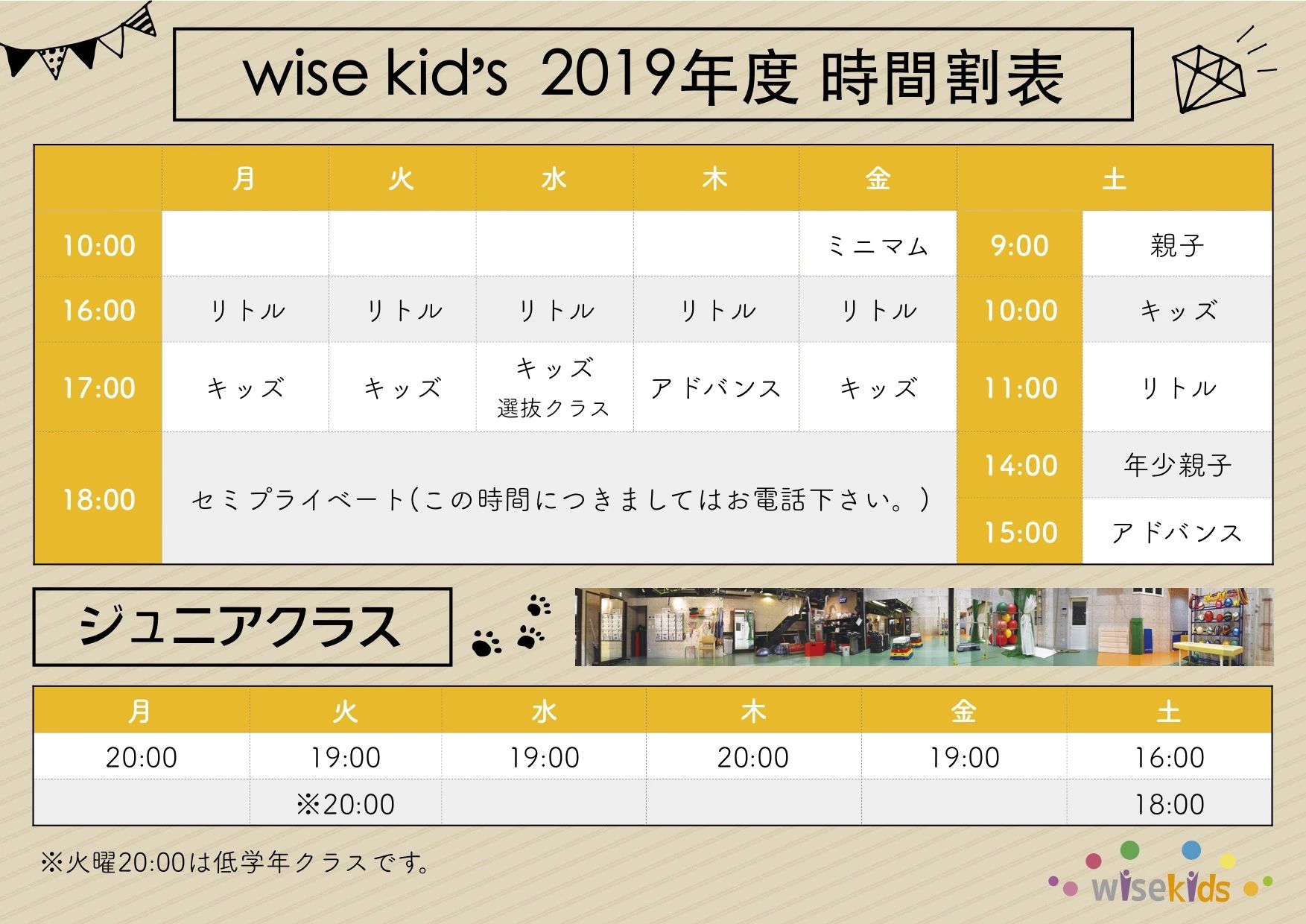 wise kid's 2019年度 時間割表

| | 月 | 火 | 水 | 木 | 金 | 土 | |
|---|---|---|---|---|---|---|---|
| 10:00 | | | | | ミニマム | 9:00 | 親子 |
| 16:00 | リトル | リトル | リトル | リトル | リトル | 10:00 | キッズ |
| 17:00 | キッズ | キッズ | キッズ 選抜クラス | アドバンス | キッズ | 11:00 | リトル |
| 18:00 | セミプライベート(この時間につきましてはお電話下さい。) | | | | | 14:00 | 年少親子 |
| | | | | | | 15:00 | アドバンス |

ジュニアクラス

| 月 | 火 | 水 | 木 | 金 | 土 |
|---|---|---|---|---|---|
| 20:00 | 19:00 | 19:00 | 20:00 | 19:00 | 16:00 |
| | ※20:00 | | | | 18:00 |

※火曜20:00は低学年クラスです。

wisekids